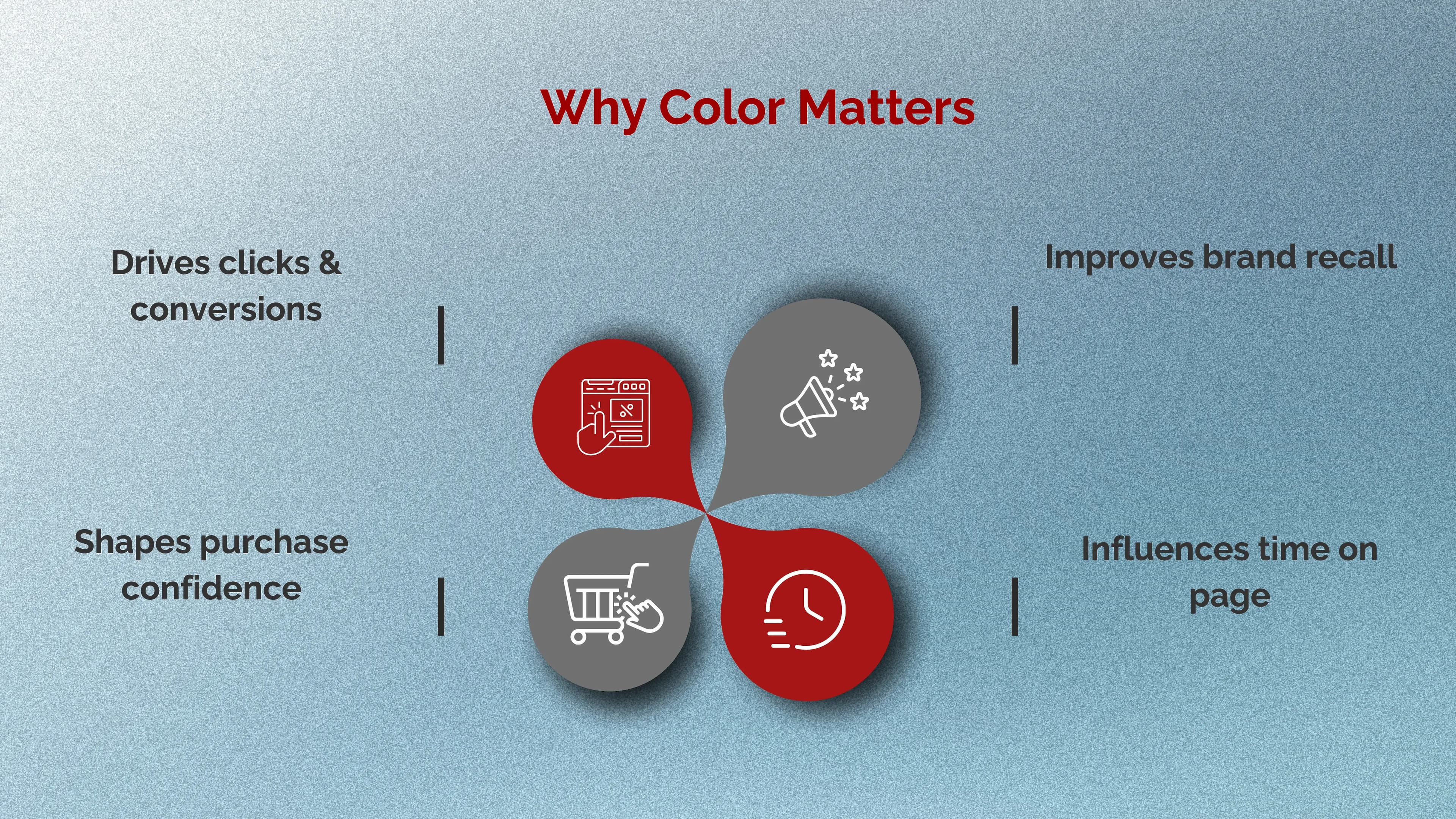 Why Color Matters

Drives clicks & conversions

Improves brand recall

Shapes purchase confidence

Influences time on page